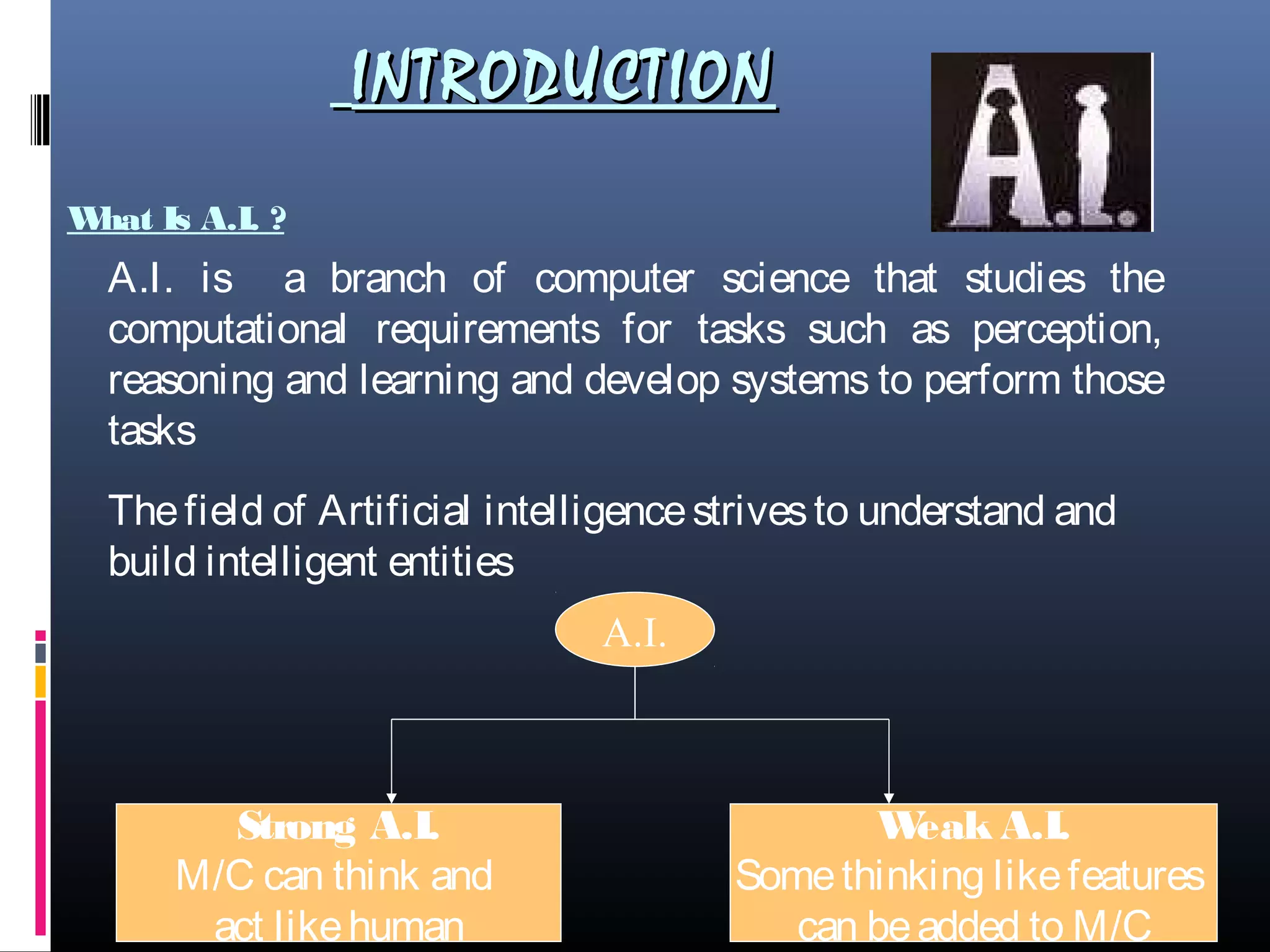 INTRODUCTION

A.I.

What Is A.I. ?

A.I. is a branch of computer science that studies the computational requirements for tasks such as perception, reasoning and learning and develop systems to perform those tasks

The field of Artificial intelligence strives to understand and build intelligent entities

A.I.

Strong A.I.
M/C can think and act like human

Weak A.I.
Some thinking like features can be added to M/C